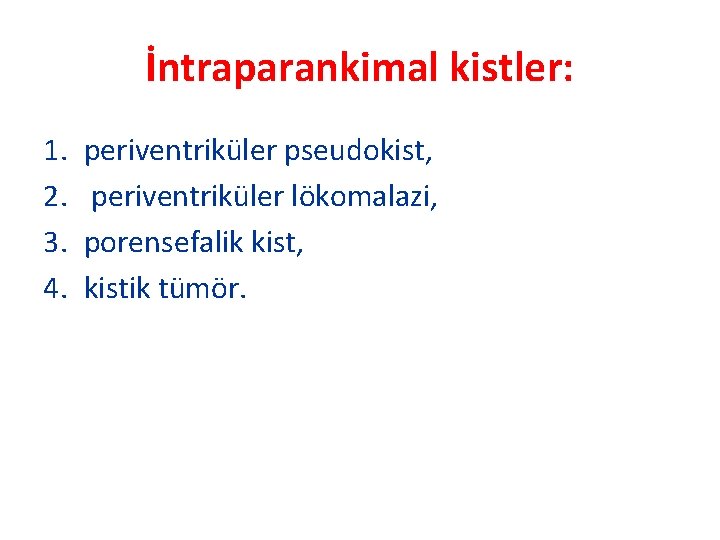 İntraparankimal kistler:

1. periventriküler pseudokist,
2. periventriküler lökomalazi,
3. porensefalik kist,
4. kistik tümör.